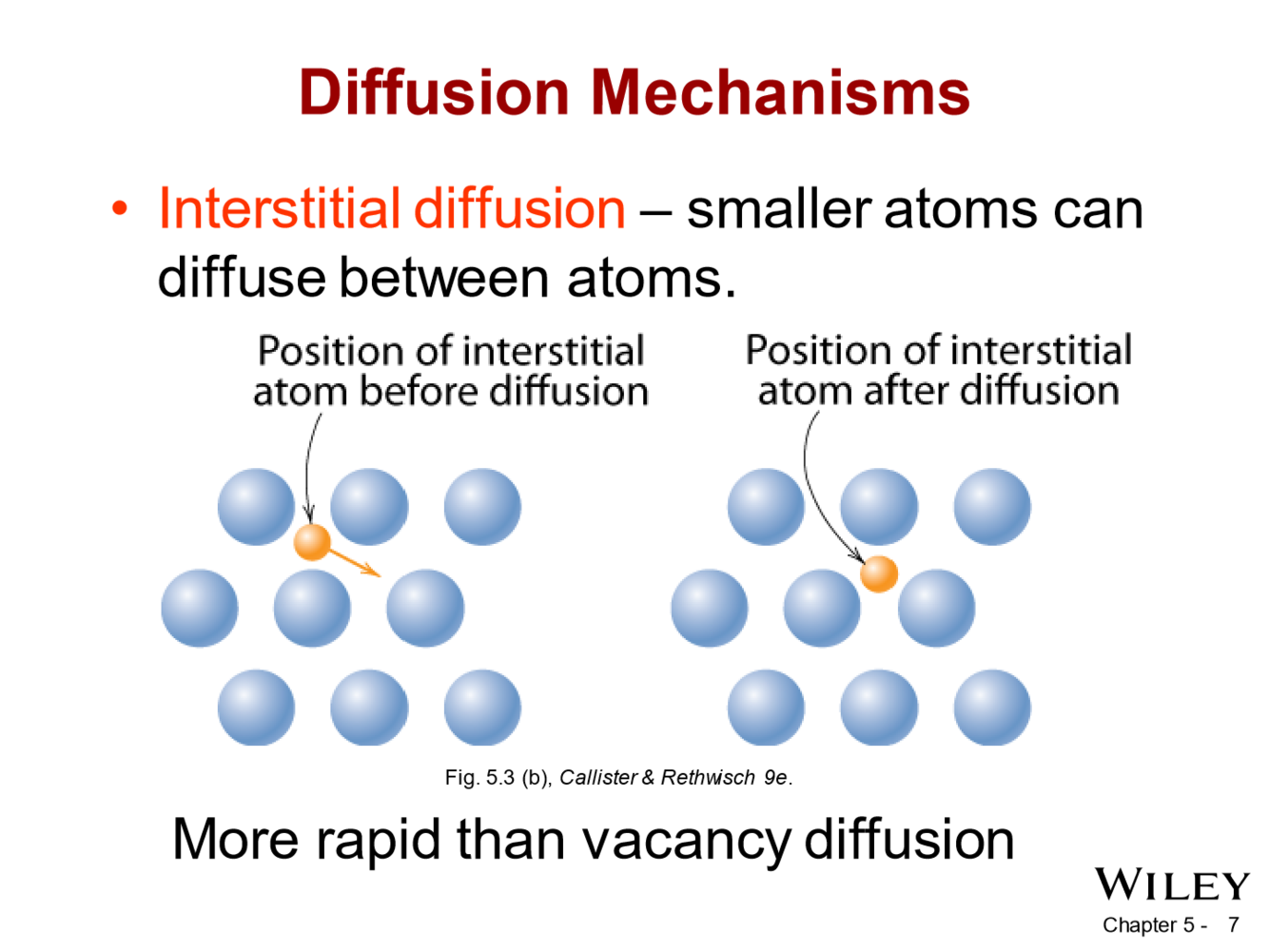 Diffusion Mechanisms

• Interstitial diffusion – smaller atoms can diffuse between atoms.

Position of interstitial atom before diffusion

Position of interstitial atom after diffusion

Fig. 5.3 (b), Callister & Rethwisch 9e.

More rapid than vacancy diffusion

WILEY

Chapter 5 - 7